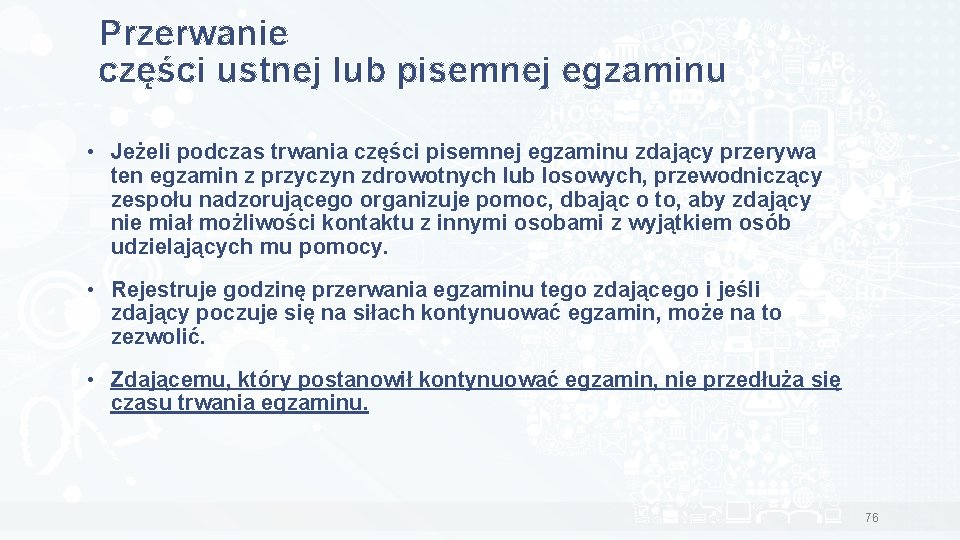 Przerwanie
części ustnej lub pisemnej egzaminu

• Jeżeli podczas trwania części pisemnej egzaminu zdający przerywa ten egzamin z przyczyn zdrowotnych lub losowych, przewodniczący zespołu nadzorującego organizuje pomoc, dbając o to, aby zdający nie miał możliwości kontaktu z innymi osobami z wyjątkiem osób udzielających mu pomocy.

• Rejestruje godzinę przerwania egzaminu tego zdającego i jeśli zdający poczuje się na siłach kontynuować egzamin, może na to zezwolić.

• Zdającemu, który postanowił kontynuować egzamin, nie przedłuża się czasu trwania egzaminu.

76